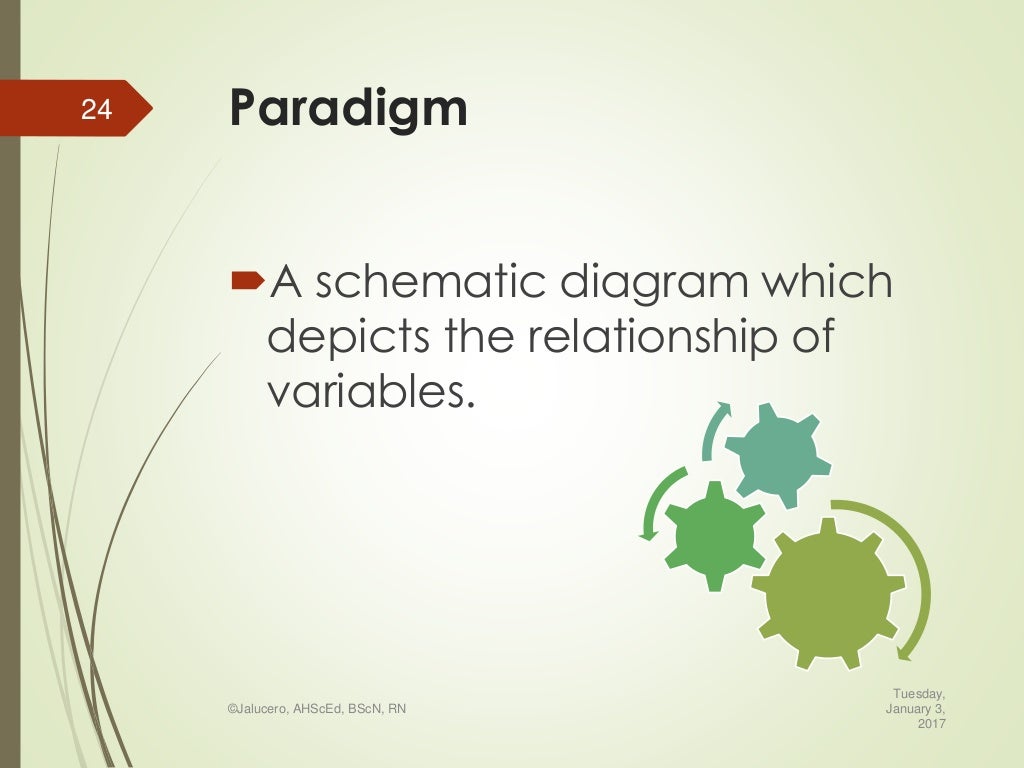 24

Paradigm

A schematic diagram which depicts the relationship of variables.

©Jalucero, AHScEd, BScN, RN

Tuesday, January 3, 2017